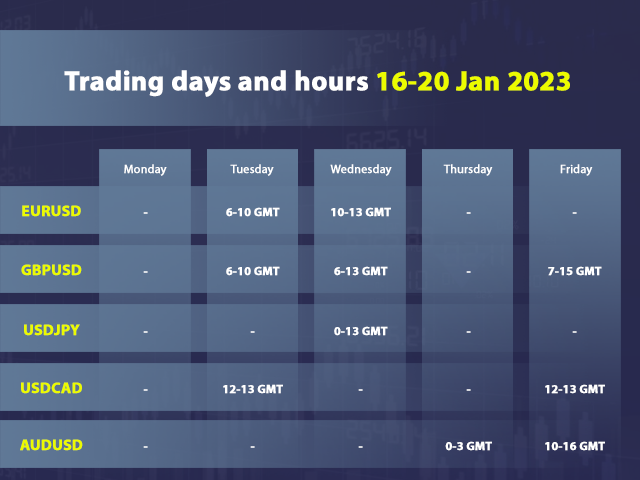 Trading days and hours 16-20 Jan 2023

| | Monday | Tuesday | Wednesday | Thursday | Friday |
|---|---|---|---|---|---|
| EURUSD | - | 6-10 GMT | 10-13 GMT | - | - |
| GBPUSD | - | 6-10 GMT | 6-13 GMT | - | 7-15 GMT |
| USDJPY | - | - | 0-13 GMT | - | - |
| USDCAD | - | 12-13 GMT | - | - | 12-13 GMT |
| AUDUSD | - | - | - | 0-3 GMT | 10-16 GMT |